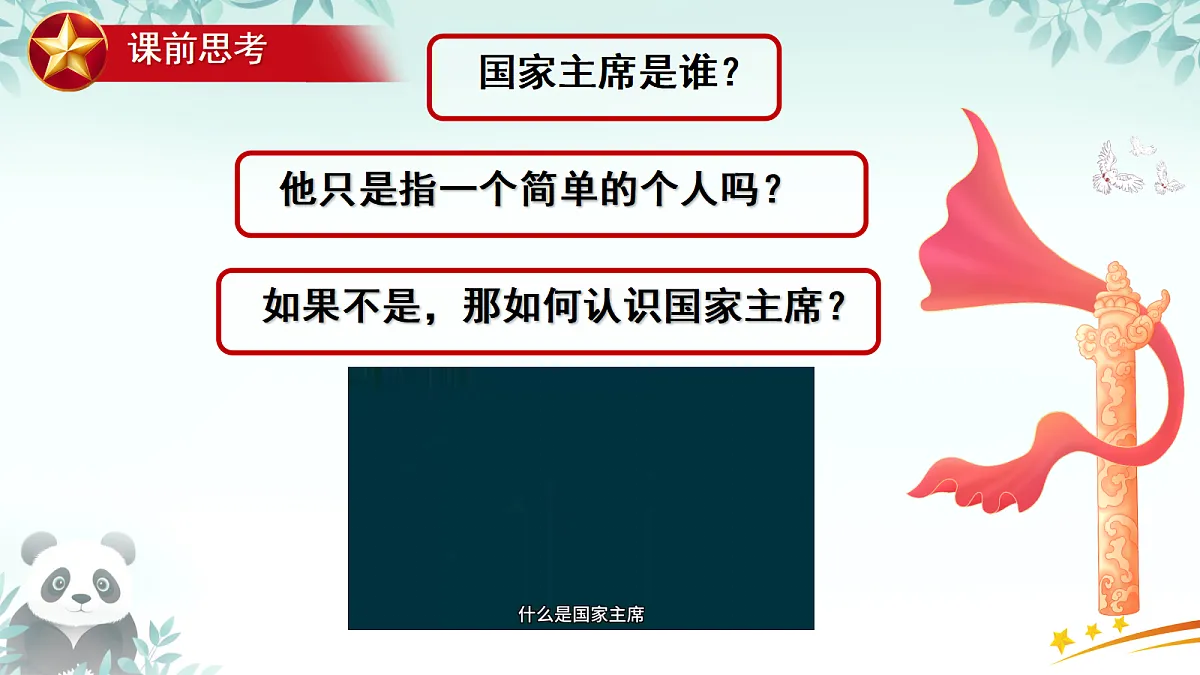 课前思考

国家主席是谁？

他只是指一个简单的个人吗？

如果不是，那如何认识国家主席？

什么是国家主席